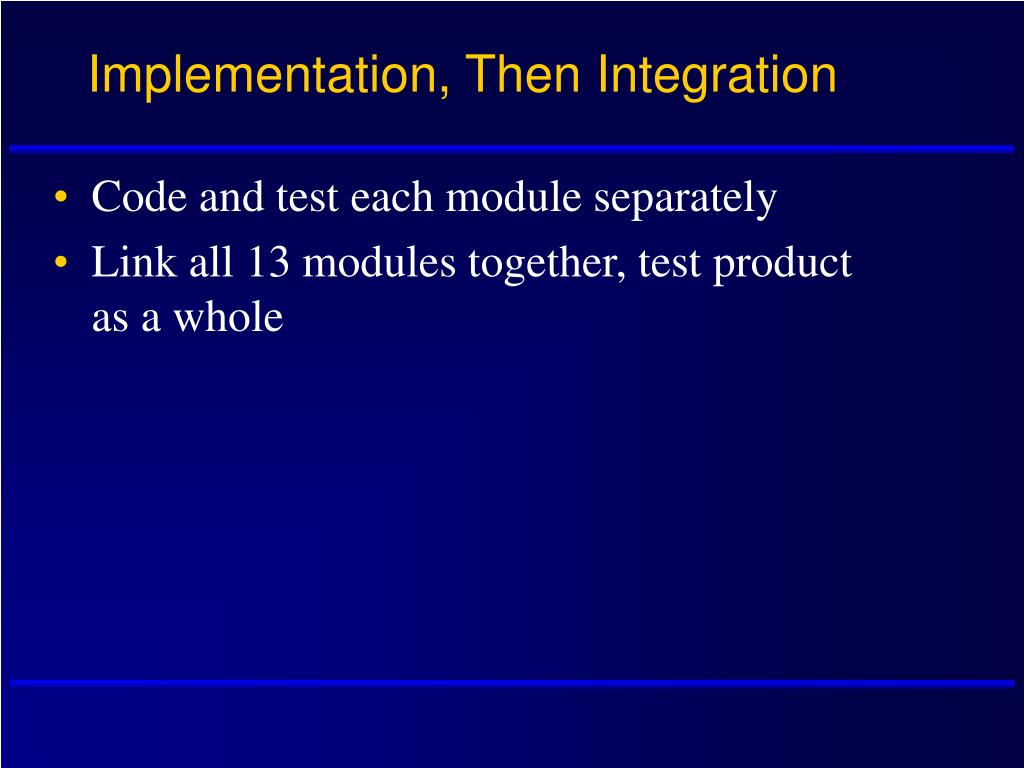 Implementation, Then Integration

• Code and test each module separately
• Link all 13 modules together, test product as a whole